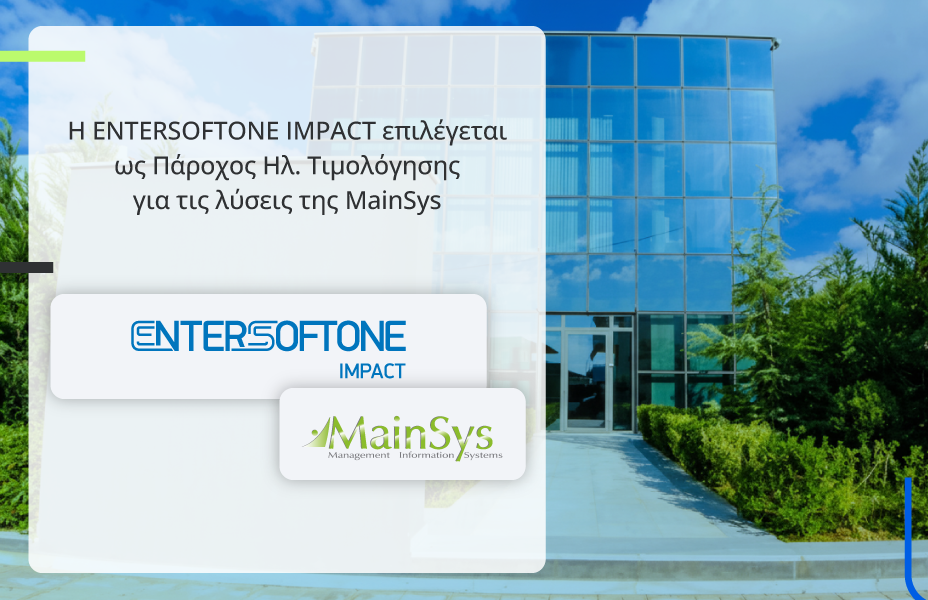 Η ENTERSOFTONE IMPACT επιλέγεται ως Πάροχος Ηλ. Τιμολόγησης για τις λύσεις της MainSys

ENTERSOFTONE
IMPACT

MainSys
Management Information Systems